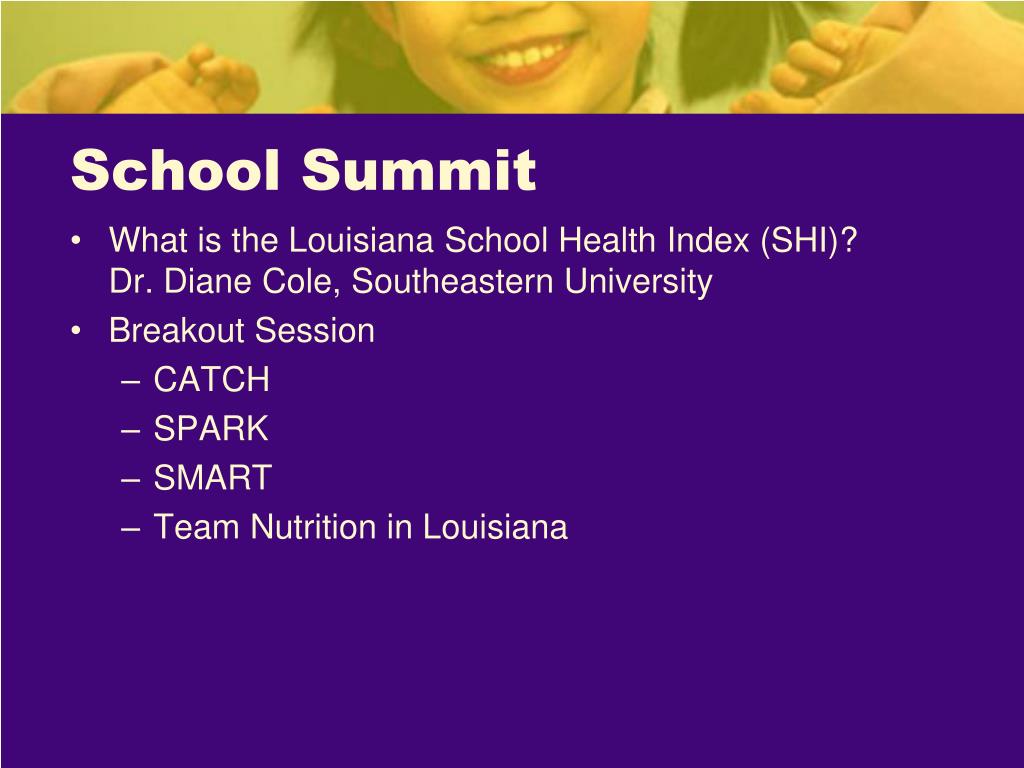 School Summit

• What is the Louisiana School Health Index (SHI)? Dr. Diane Cole, Southeastern University
• Breakout Session
– CATCH
– SPARK
– SMART
– Team Nutrition in Louisiana